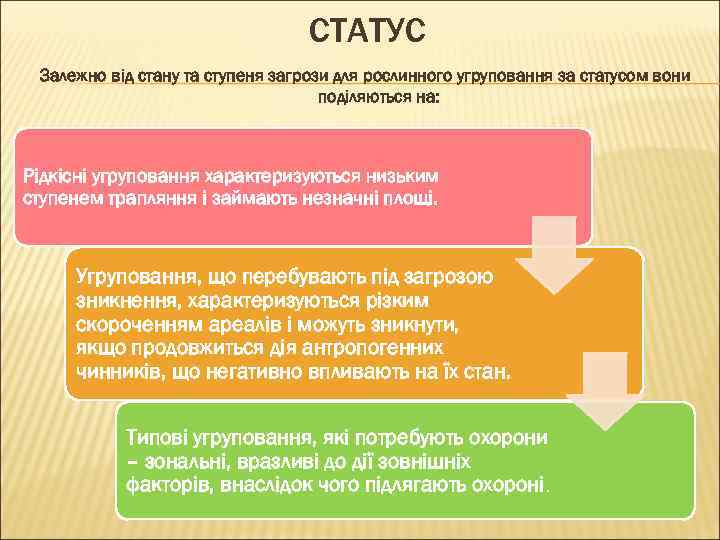 СТАТУС

Залежно від стану та ступеня загрози для рослинного угруповання за статусом вони поділяються на:

Рідкісні угруповання характеризуються низьким ступенем трапляння і займають незначні площі.

Угруповання, що перебувають під загрозою зникнення, характеризуються різким скороченням ареалів і можуть зникнути, якщо продовжиться дія антропогенних чинників, що негативно впливають на їх стан.

Типові угруповання, які потребують охорони – зональні, вразливі до дії зовнішніх факторів, внаслідок чого підлягають охороні.